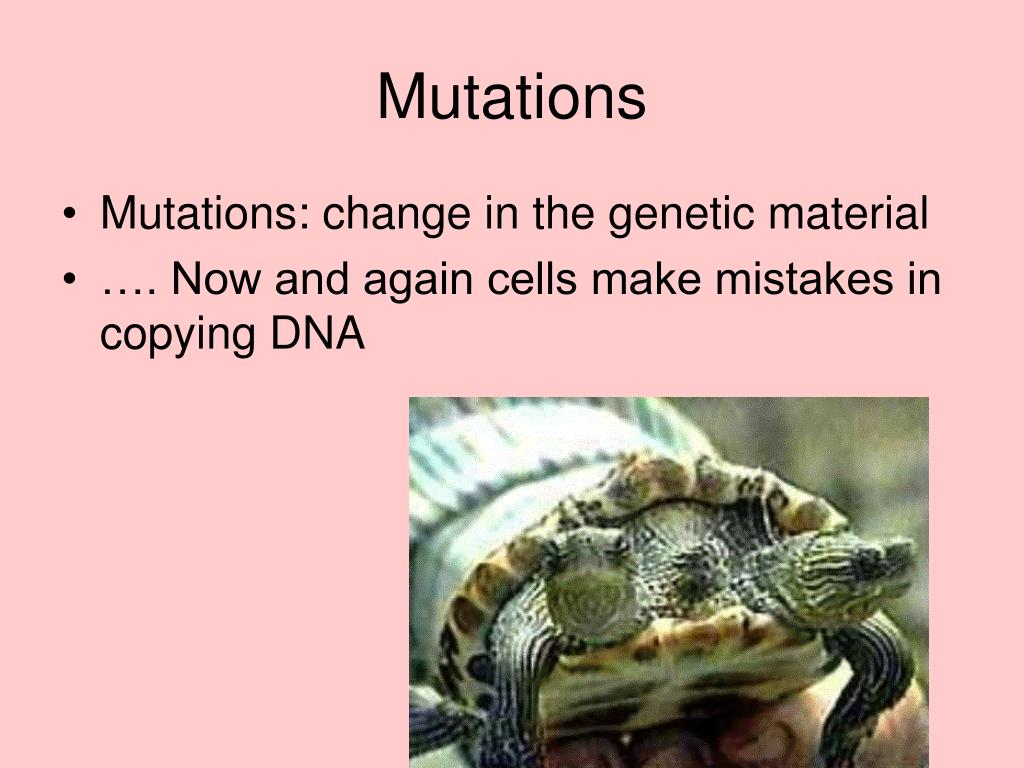 Mutations

• Mutations: change in the genetic material
• …. Now and again cells make mistakes in copying DNA